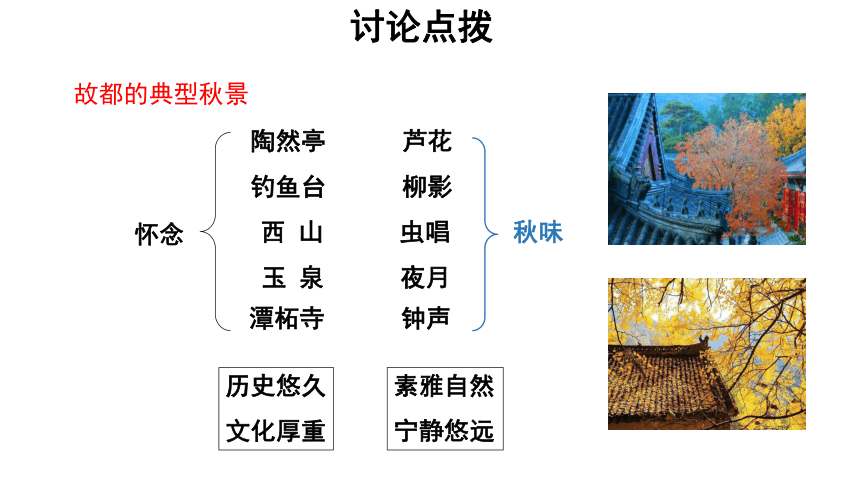 讨论点拨

故都的典型秋景

怀念

陶然亭
钓鱼台
西 山
玉 泉
潭柘寺

芦花
柳影
虫唱
夜月
钟声

秋味

历史悠久
文化厚重

素雅自然
宁静悠远